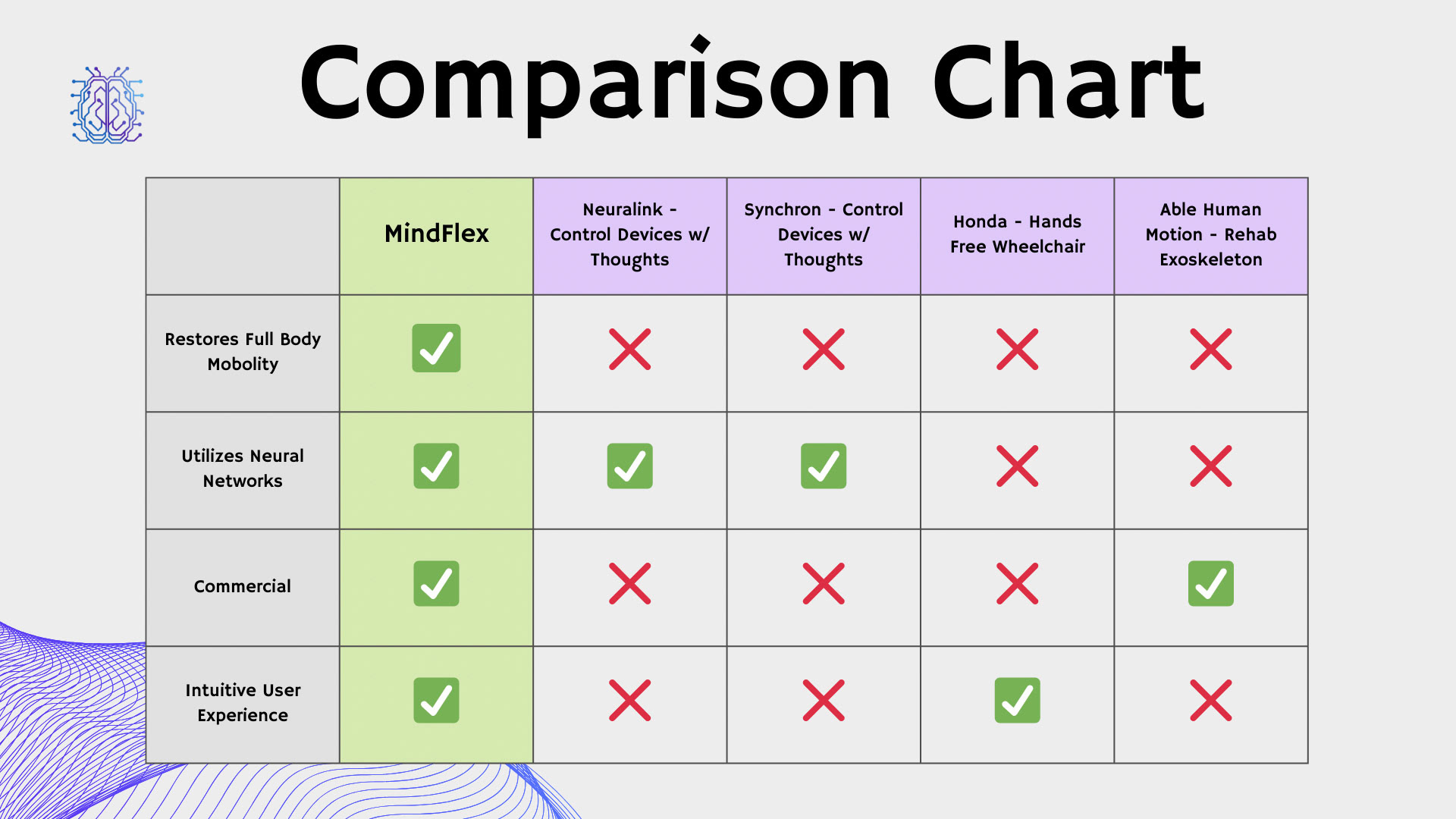 Comparison Chart

| | MindFlex | Neuralink - Control Devices w/ Thoughts | Synchron - Control Devices w/ Thoughts | Honda - Hands Free Wheelchair | Able Human Motion - Rehab Exoskeleton |
|---|---|---|---|---|---|
| Restores Full Body Mobolity | ✓ | ✗ | ✗ | ✗ | ✗ |
| Utilizes Neural Networks | ✓ | ✓ | ✓ | ✗ | ✗ |
| Commercial | ✓ | ✗ | ✗ | ✗ | ✓ |
| Intuitive User Experience | ✓ | ✗ | ✗ | ✓ | ✗ |